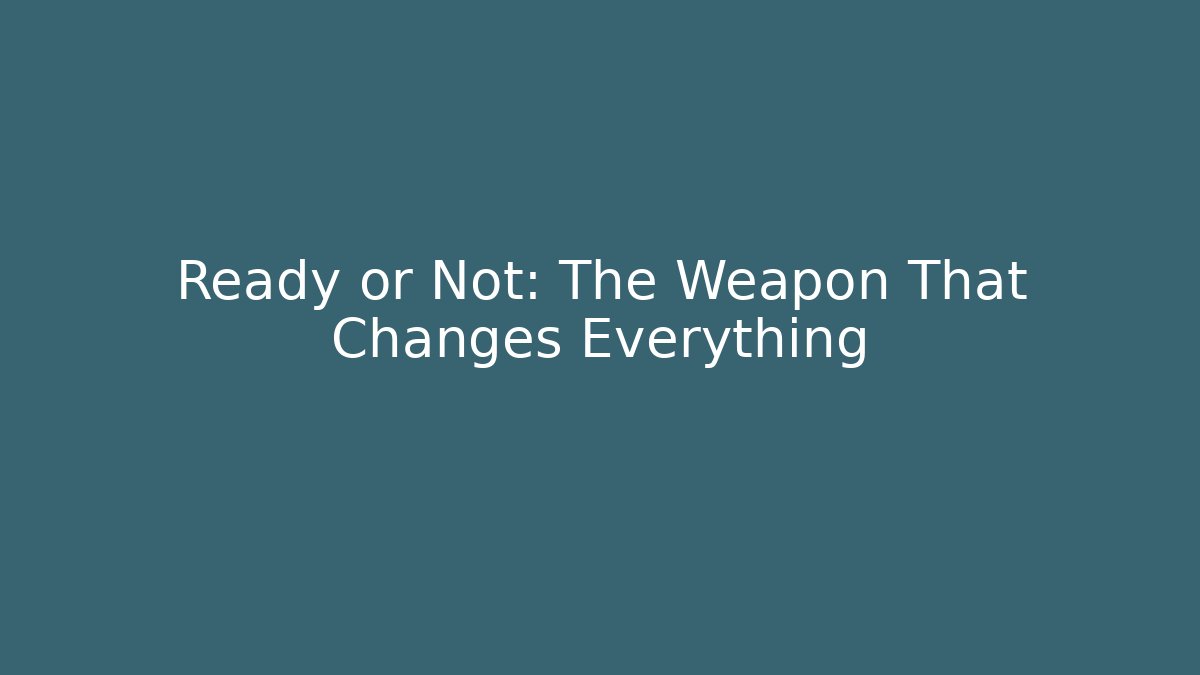 Ready or Not: The Weapon That Changes Everything